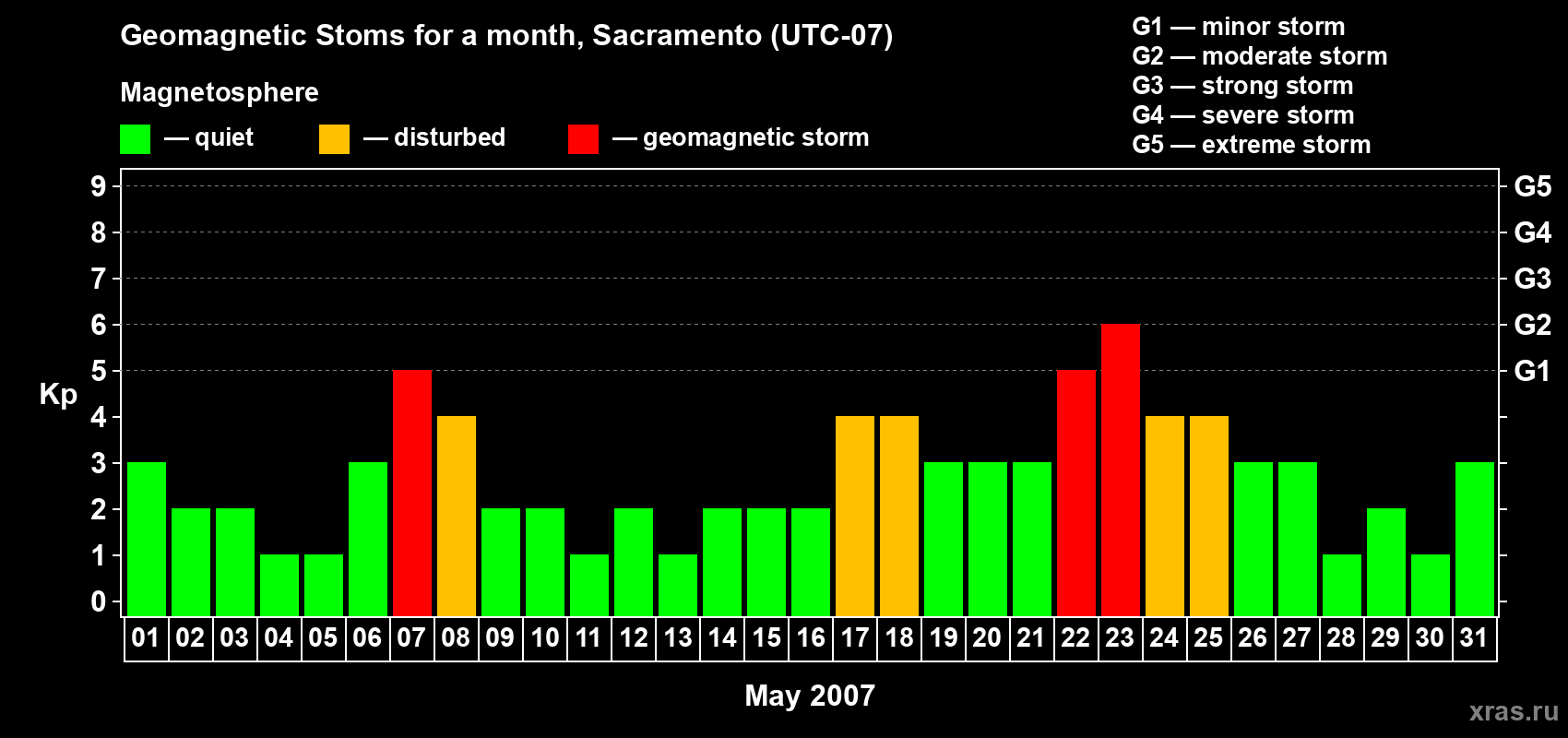 Geomagnetic Stoms for a month, Sacramento (UTC-07)

Magnetosphere

— quiet — disturbed — geomagnetic storm

G1 — minor storm
G2 — moderate storm
G3 — strong storm
G4 — severe storm
G5 — extreme storm

Kp

9 8 7 6 5 4 3 2 1 0

G5 G4 G3 G2 G1

01 02 03 04 05 06 07 08 09 10 11 12 13 14 15 16 17 18 19 20 21 22 23 24 25 26 27 28 29 30 31

May 2007

xras.ru